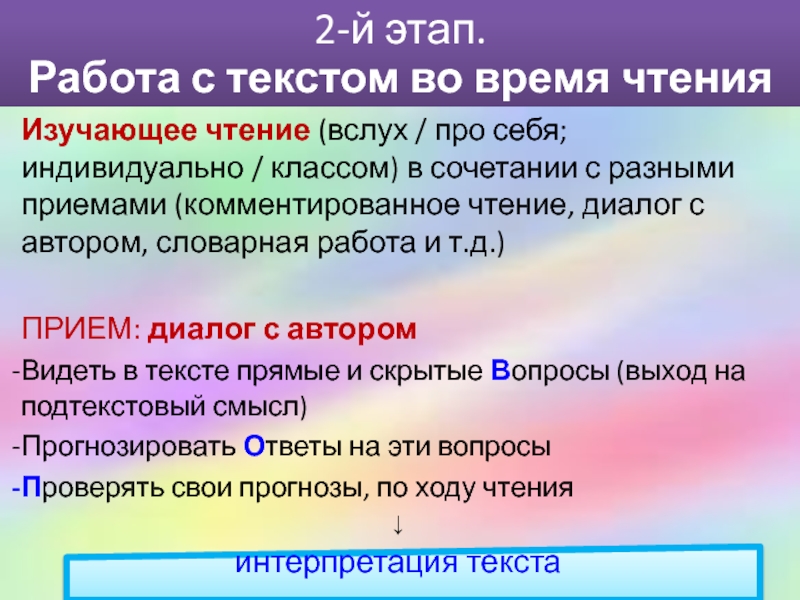 2-й этап.
Работа с текстом во время чтения

Изучающее чтение (вслух / про себя; индивидуально / классом) в сочетании с разными приемами (комментированное чтение, диалог с автором, словарная работа и т.д.)

ПРИЕМ: диалог с автором
-Видеть в тексте прямые и скрытые Вопросы (выход на подтекстовый смысл)
-Прогнозировать Ответы на эти вопросы
-Проверять свои прогнозы, по ходу чтения
↓
интерпретация текста